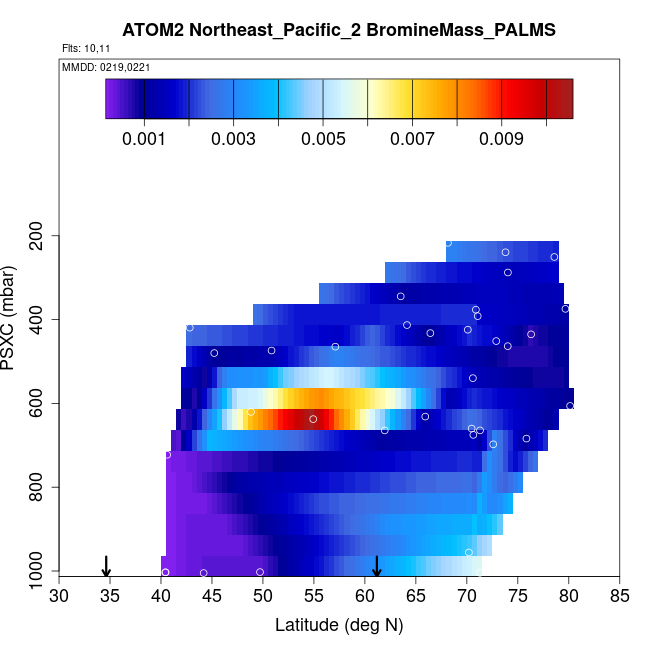 ATOM2 Northeast_Pacific_2 BromineMass_PALMS

Flts: 10,11

MMDD: 0219,0221

0.001 0.003 0.005 0.007 0.009

PSXC (mbar)

200
400
600
800
1000

30 35 40 45 50 55 60 65 70 75 80 85

Latitude (deg N)